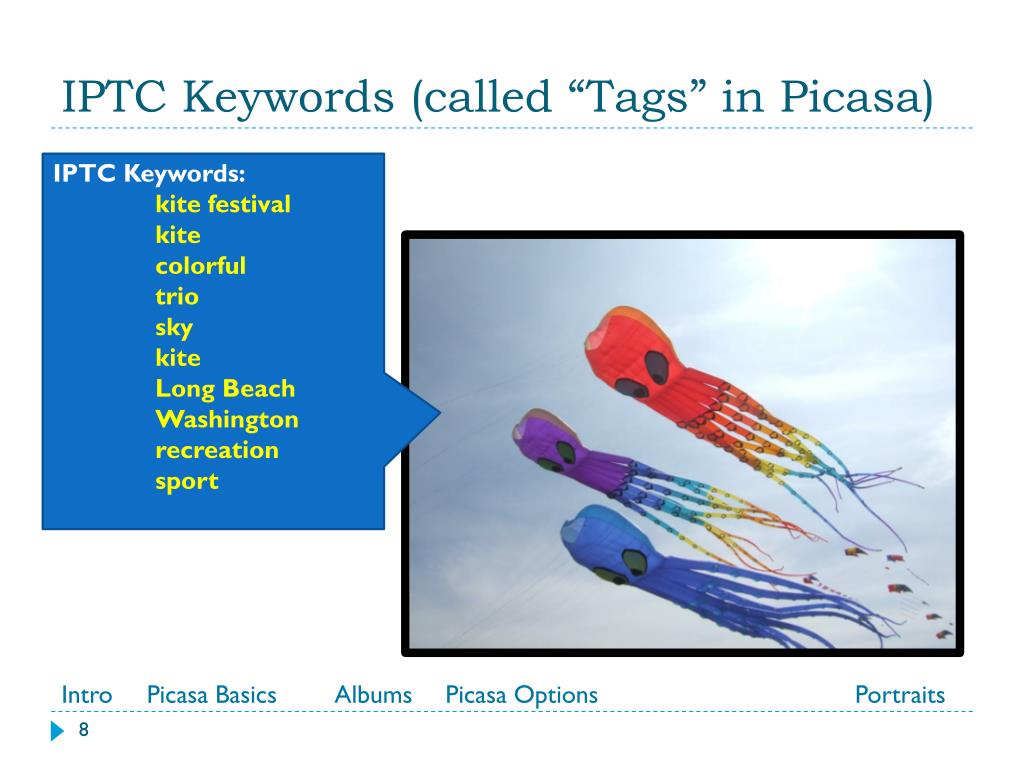 IPTC Keywords (called “Tags” in Picasa)

IPTC Keywords:
kite festival
kite
colorful
trio
sky
kite
Long Beach
Washington
recreation
sport

Intro Picasa Basics Albums Picasa Options Portraits

8